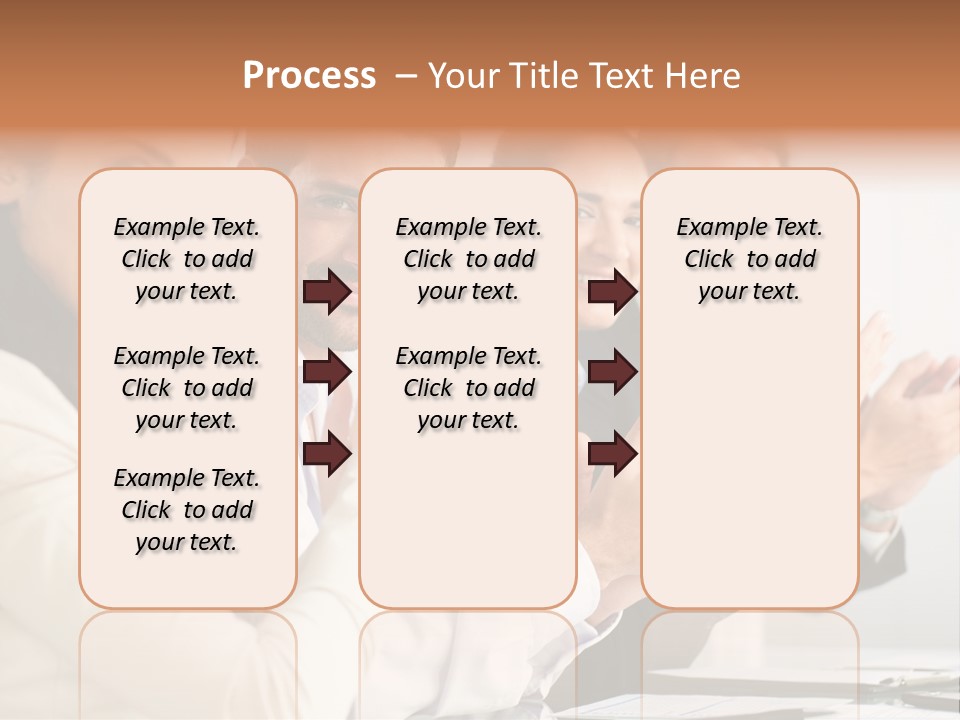 Process – Your Title Text Here

Example Text. Click to add your text.

Example Text. Click to add your text.

Example Text. Click to add your text.

Example Text. Click to add your text.

Example Text. Click to add your text.

Example Text. Click to add your text.